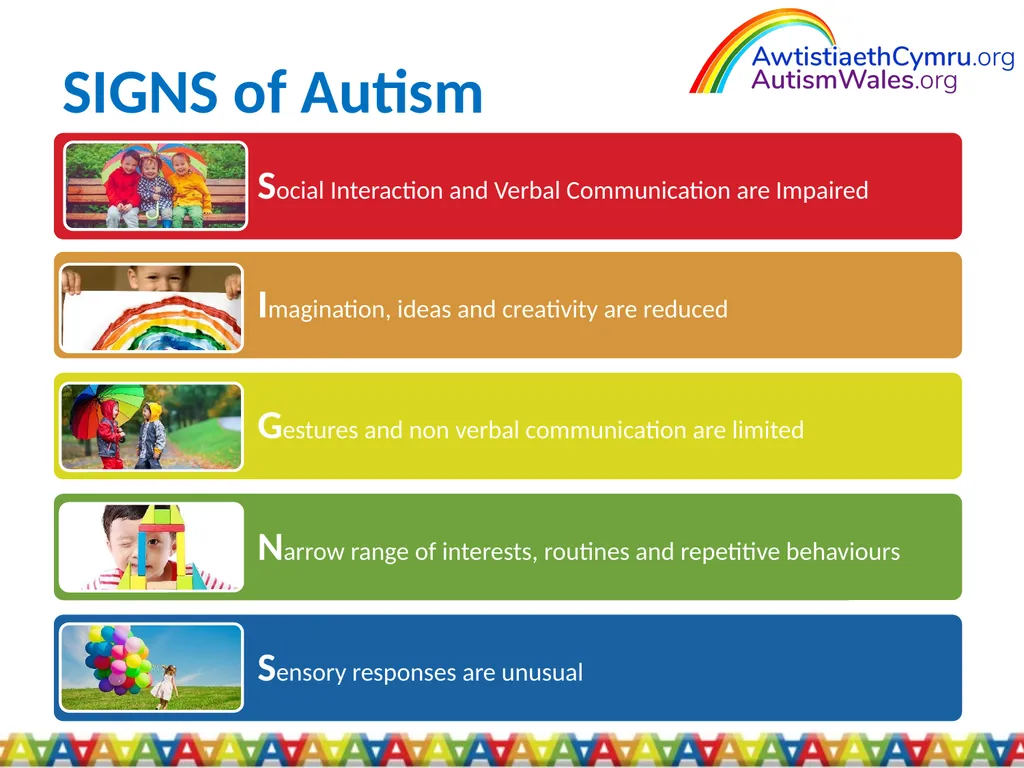 SIGNS of Autism

AwtistiaethCymru.org
AutismWales.org

Social Interaction and Verbal Communication are Impaired

Imagination, ideas and creativity are reduced

Gestures and non verbal communication are limited

Narrow range of interests, routines and repetitive behaviours

Sensory responses are unusual